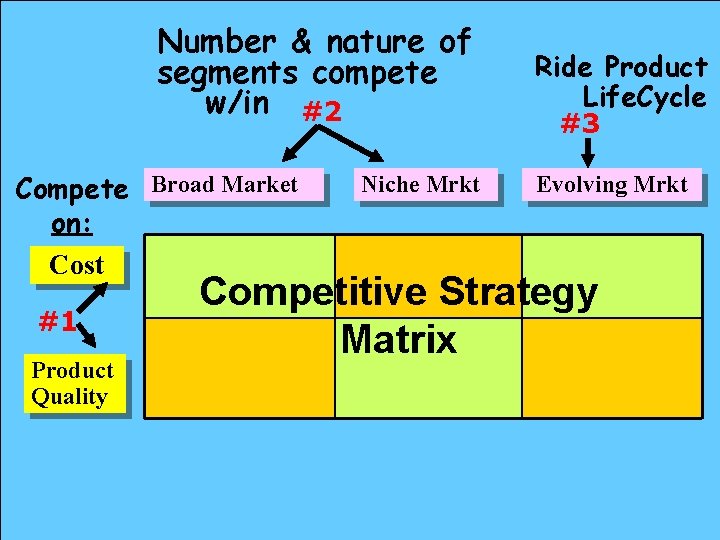 Number & nature of segments compete w/in

#2

Ride Product LifeCycle

#3

Broad Market

Niche Mrkt

Evolving Mrkt

Compete on:

Cost

#1

Product Quality

Competitive Strategy Matrix